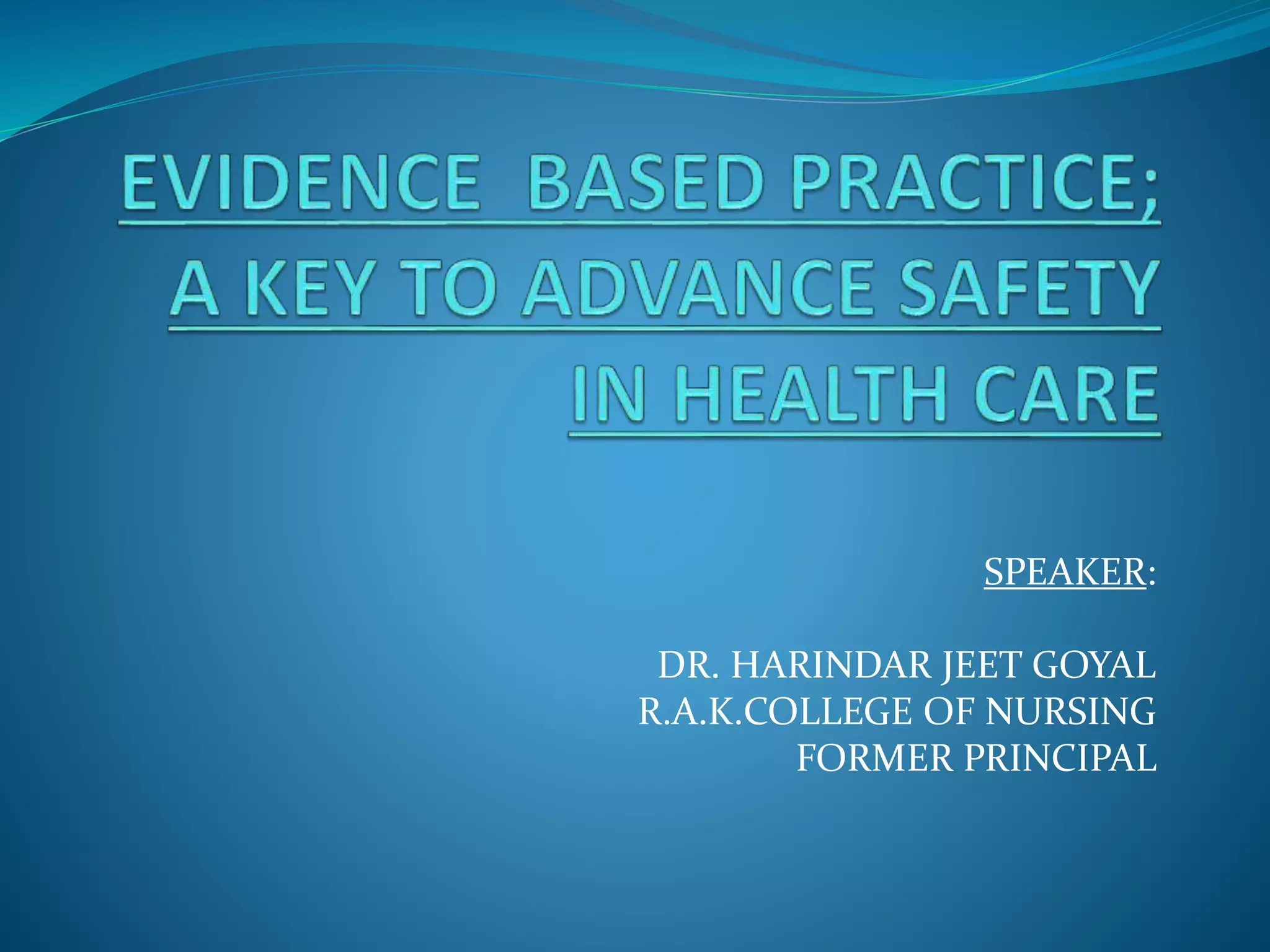 EVIDENCE BASED PRACTICE; A KEY TO ADVANCE SAFETY IN HEALTH CARE

SPEAKER:

DR. HARINDAR JEET GOYAL
R.A.K.COLLEGE OF NURSING
FORMER PRINCIPAL